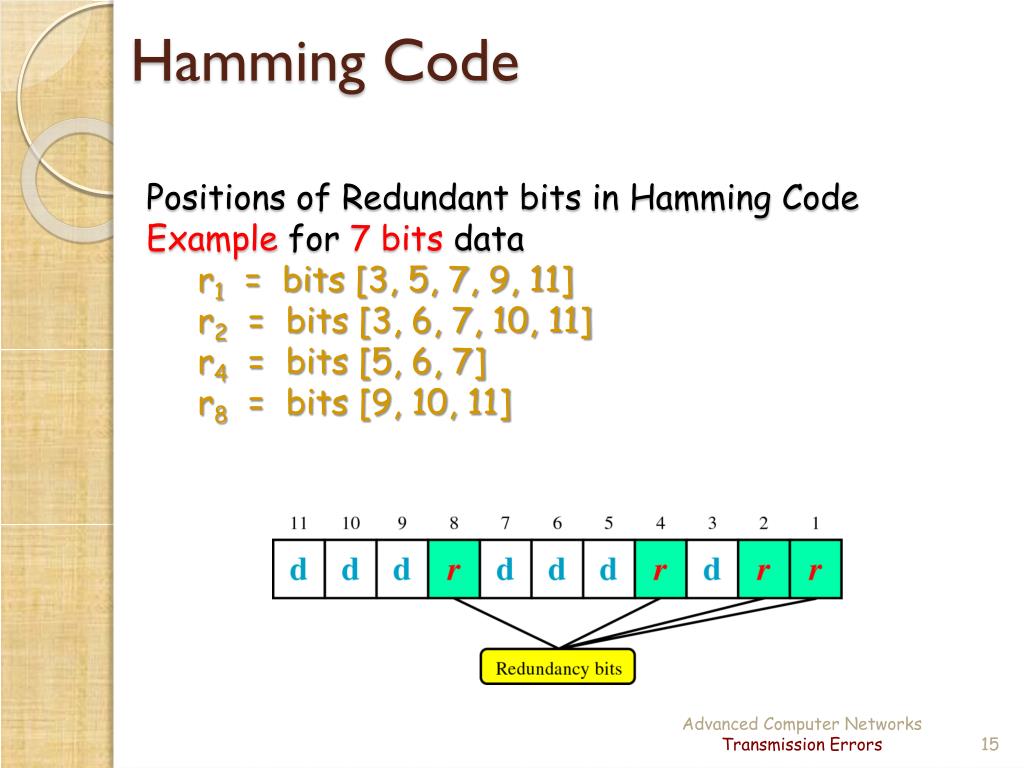 Hamming Code

Positions of Redundant bits in Hamming Code
Example for 7 bits data

$r_1$ = bits [3, 5, 7, 9, 11]
$r_2$ = bits [3, 6, 7, 10, 11]
$r_4$ = bits [5, 6, 7]
$r_8$ = bits [9, 10, 11]

| 11 | 10 | 9 | 8 | 7 | 6 | 5 | 4 | 3 | 2 | 1 |
|---|---|---|---|---|---|---|---|---|---|---|
| d | d | d | r | d | d | d | r | d | r | r |

Redundancy bits

Advanced Computer Networks
Transmission Errors
15